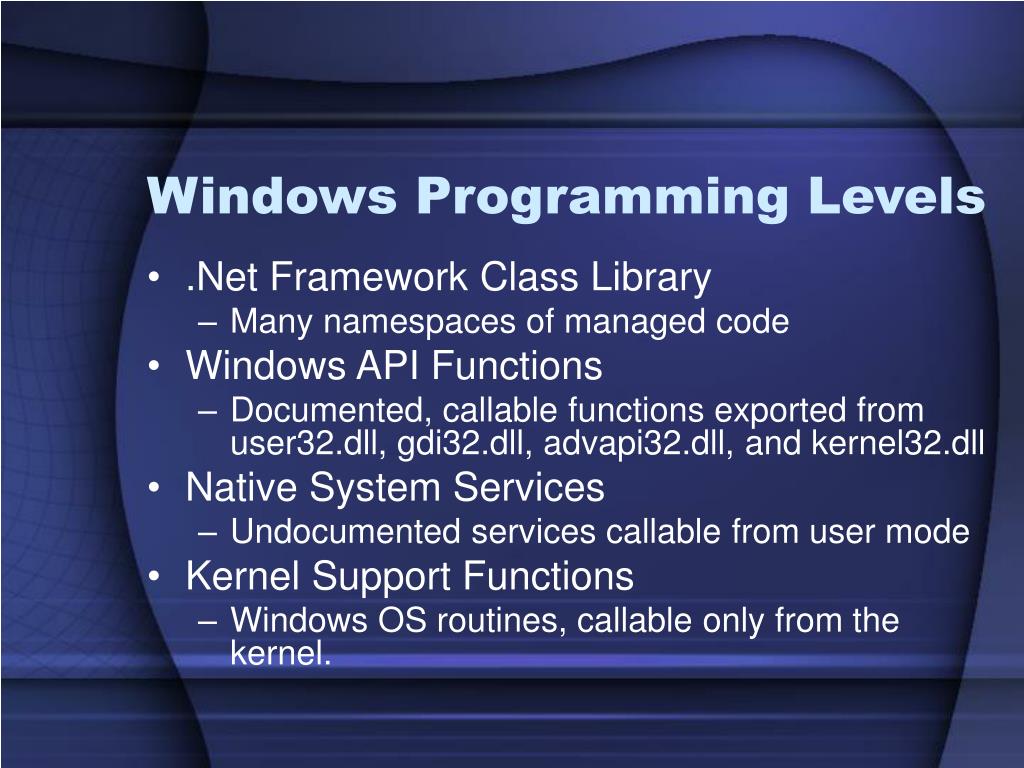 Windows Programming Levels

• .Net Framework Class Library
– Many namespaces of managed code
• Windows API Functions
– Documented, callable functions exported from user32.dll, gdi32.dll, advapi32.dll, and kernel32.dll
• Native System Services
– Undocumented services callable from user mode
• Kernel Support Functions
– Windows OS routines, callable only from the kernel.